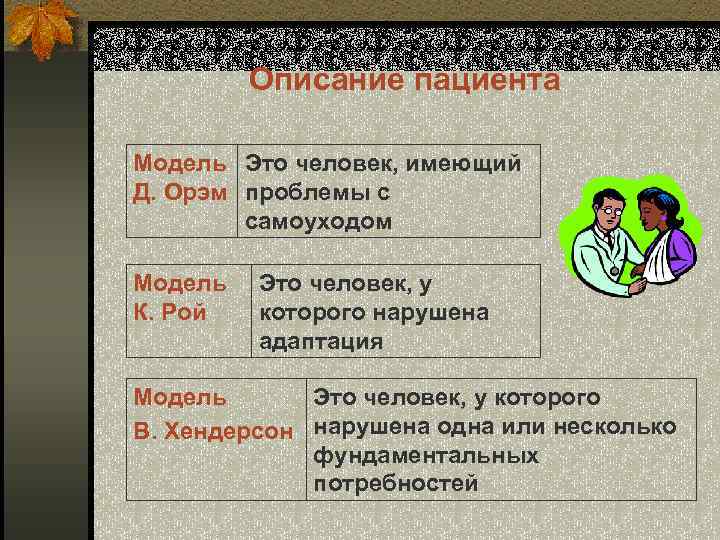 Описание пациента

| Модель Д. Орэм | Это человек, имеющий проблемы с самоуходом |
|---|---|

| Модель К. Рой | Это человек, у которого нарушена адаптация |
|---|---|

| Модель В. Хендерсон | Это человек, у которого нарушена одна или несколько фундаментальных потребностей |
|---|---|